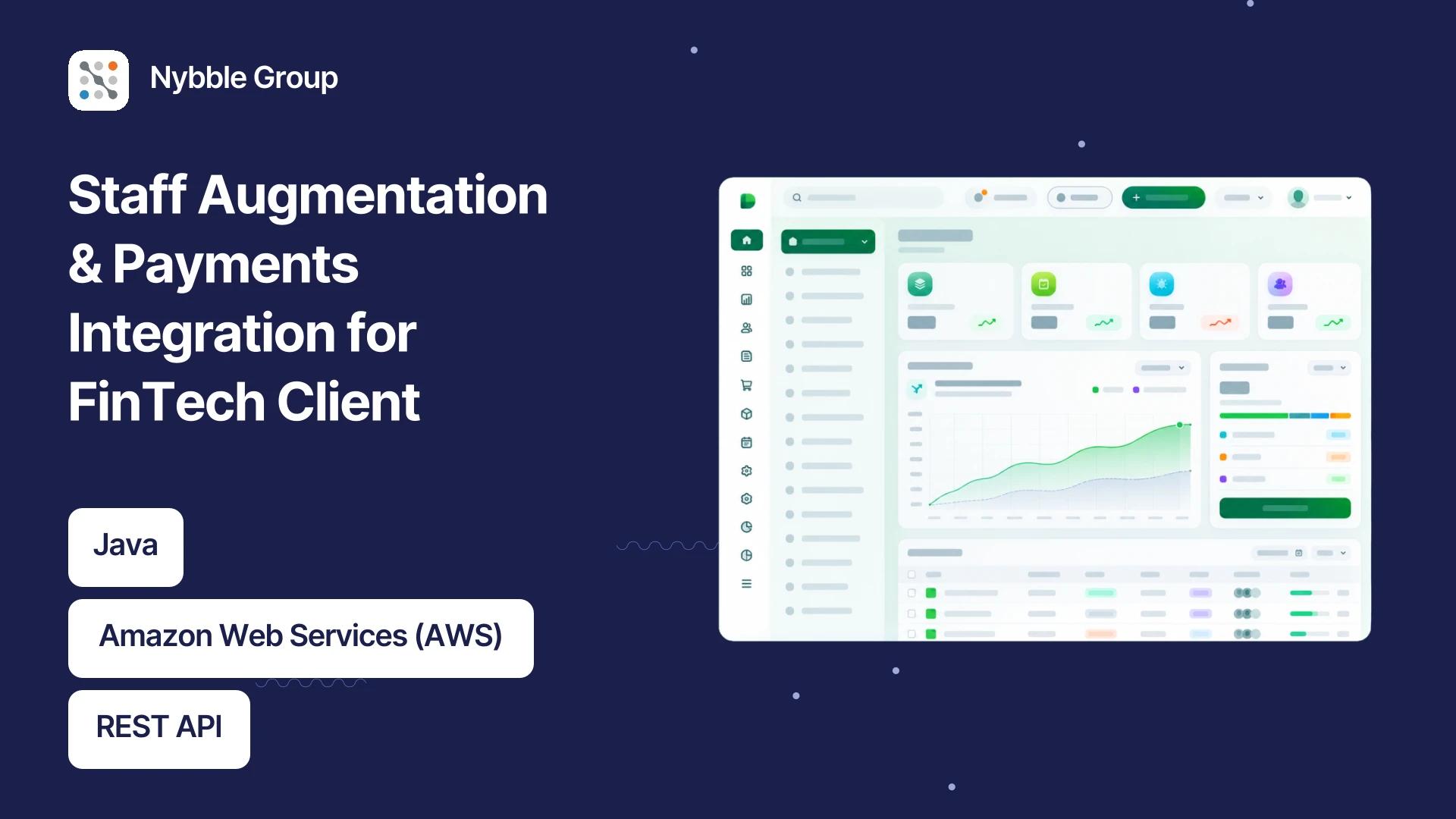 Nybble Group

Staff Augmentation & Payments Integration for FinTech Client

Java

Amazon Web Services (AWS)

REST API